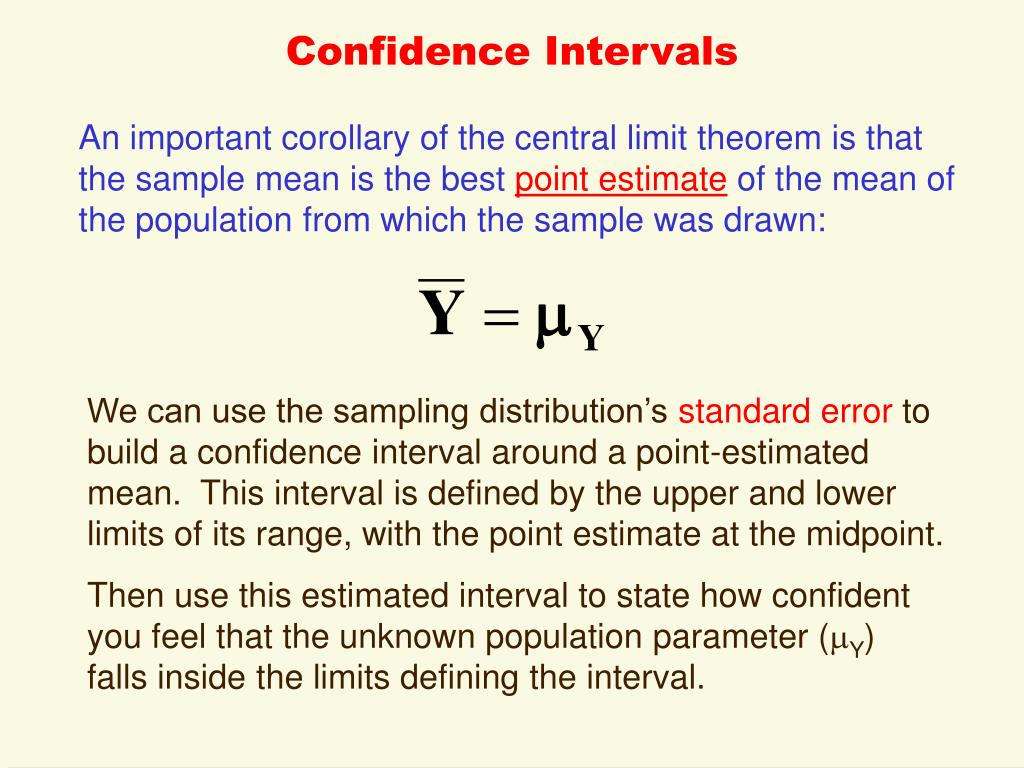 Confidence Intervals

An important corollary of the central limit theorem is that the sample mean is the best point estimate of the mean of the population from which the sample was drawn:

$\overline{Y} = \mu_Y$

We can use the sampling distribution's standard error to build a confidence interval around a point-estimated mean.  This interval is defined by the upper and lower limits of its range, with the point estimate at the midpoint.

Then use this estimated interval to state how confident you feel that the unknown population parameter ($\mu_Y$) falls inside the limits defining the interval.